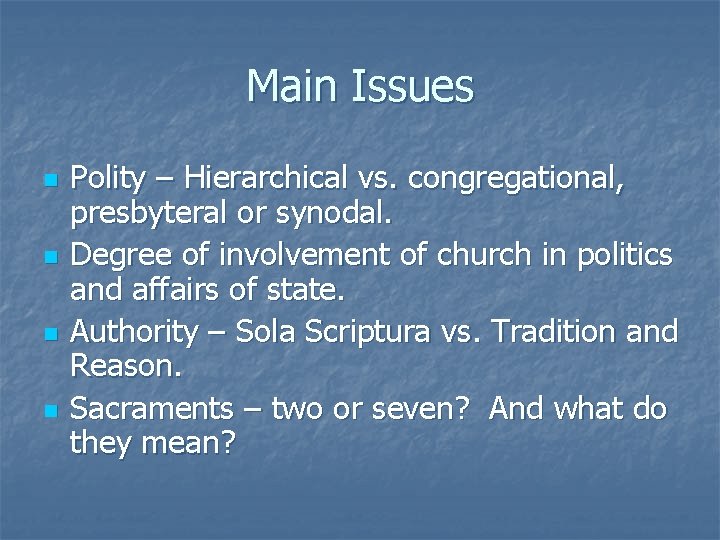 Main Issues

- Polity – Hierarchical vs. congregational, presbyteral or synodal.
- Degree of involvement of church in politics and affairs of state.
- Authority – Sola Scriptura vs. Tradition and Reason.
- Sacraments – two or seven?  And what do they mean?